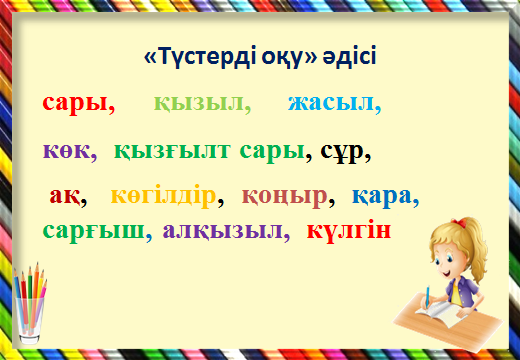 «Түстерді оқу» әдісі

сары, қызыл, жасыл,

көк, қызғылт сары, сұр,

ақ, көгілдір, қоңыр, қара,
сарғыш, алқызыл, күлгін